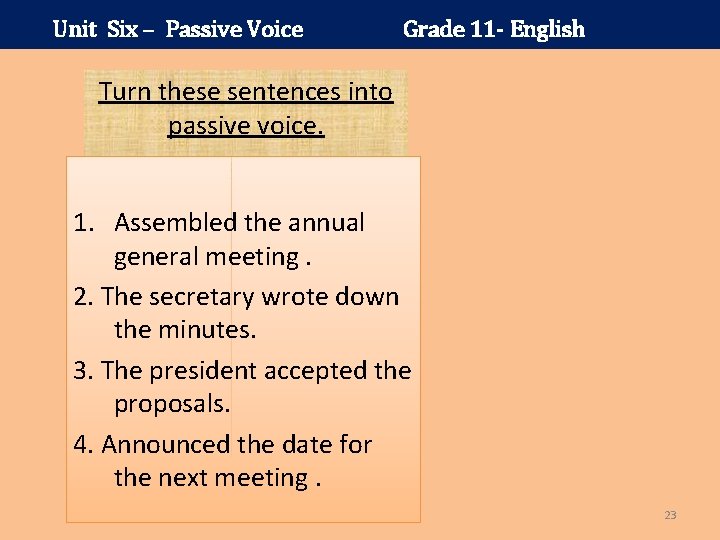 Unit Six – Passive Voice Grade 11- English

Turn these sentences into passive voice.

1. Assembled the annual general meeting .

2. The secretary wrote down the minutes.

3. The president accepted the proposals.

4. Announced the date for the next meeting .

23